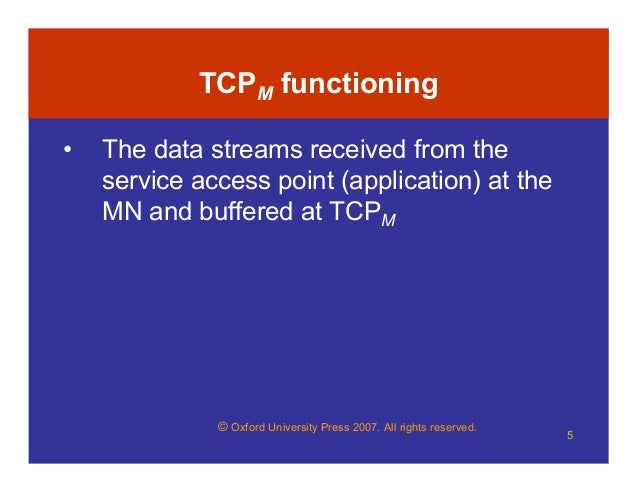 $TCP_M$ functioning

• The data streams received from the service access point (application) at the MN and buffered at $TCP_M$

© Oxford University Press 2007. All rights reserved.

5